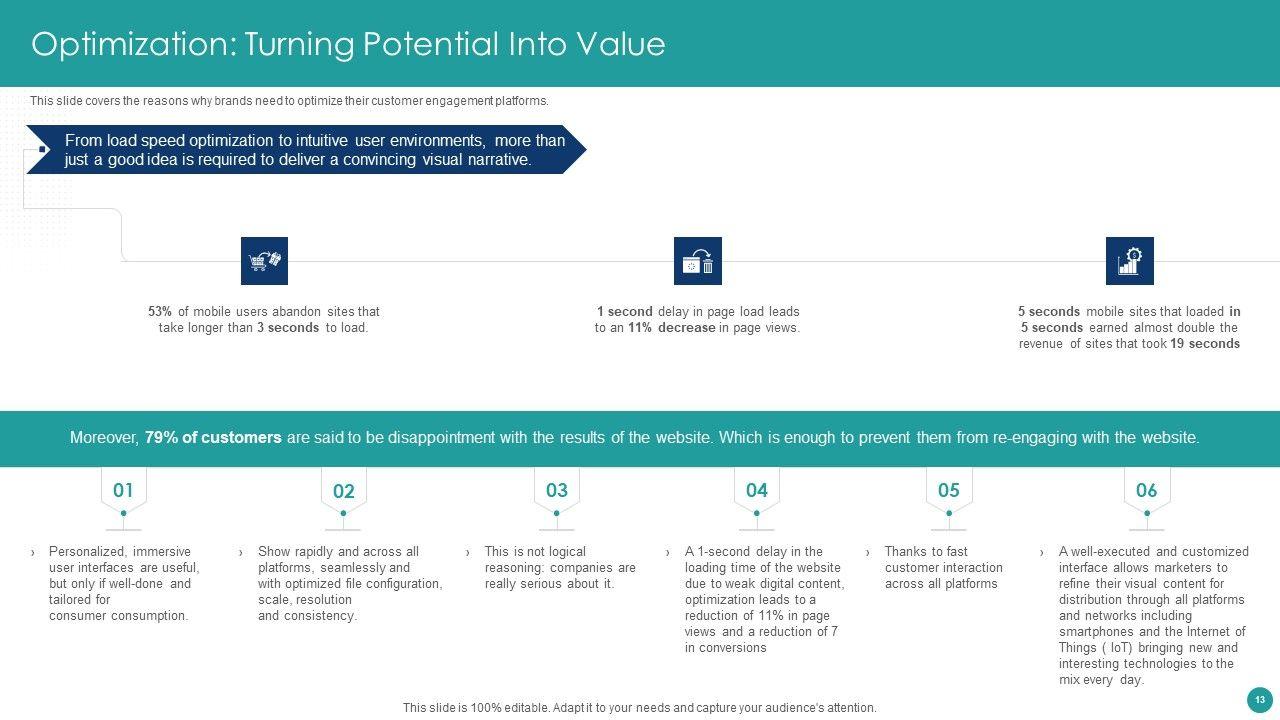 Optimization: Turning Potential Into Value

This slide covers the reasons why brands need to optimize their customer engagement platforms.

From load speed optimization to intuitive user environments, more than just a good idea is required to deliver a convincing visual narrative.

53% of mobile users abandon sites that take longer than 3 seconds to load.

1 second delay in page load leads to an 11% decrease in page views.

5 seconds mobile sites that loaded in 5 seconds earned almost double the revenue of sites that took 19 seconds

Moreover, 79% of customers are said to be disappointment with the results of the website. Which is enough to prevent them from re-engaging with the website.

01

› Personalized, immersive user interfaces are useful, but only if well-done and tailored for consumer consumption.

02

› Show rapidly and across all platforms, seamlessly and with optimized file configuration, scale, resolution and consistency.

03

› This is not logical reasoning: companies are really serious about it.

04

› A 1-second delay in the loading time of the website due to weak digital content, optimization leads to a reduction of 11% in page views and a reduction of 7 in conversions

05

› Thanks to fast customer interaction across all platforms

06

› A well-executed and customized interface allows marketers to refine their visual content for distribution through all platforms and networks including smartphones and the Internet of Things ( IoT) bringing new and interesting technologies to the mix every day.

This slide is 100% editable. Adapt it to your needs and capture your audience's attention.

13